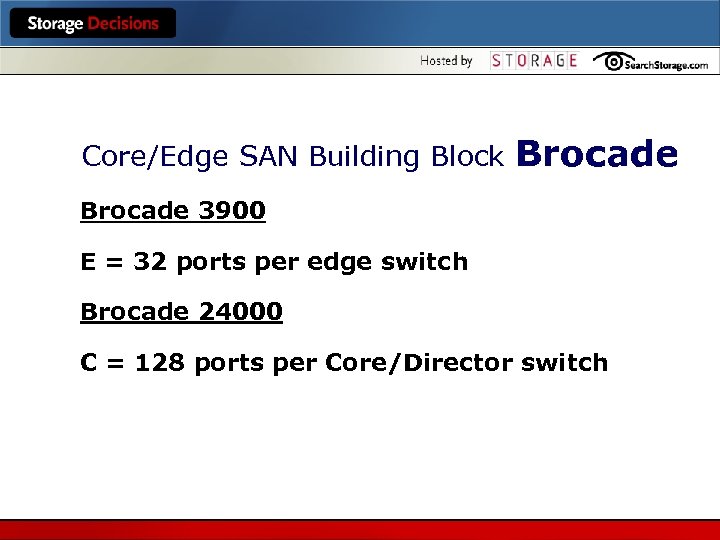 Storage Decisions

Hosted by STORAGE SearchStorage.com

Core/Edge SAN Building Block Brocade

Brocade 3900

E = 32 ports per edge switch

Brocade 24000

C = 128 ports per Core/Director switch